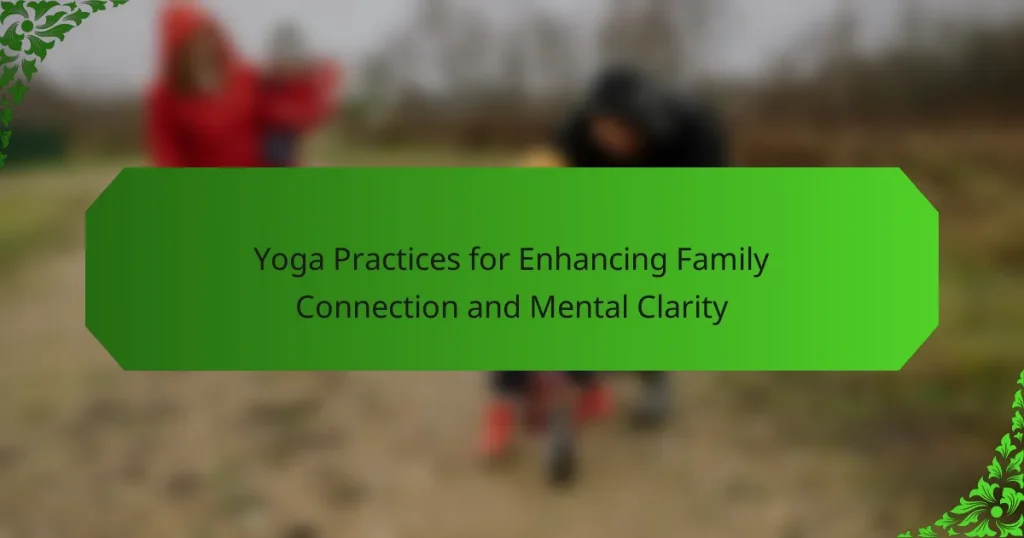 Yoga Practices for Enhancing Family Connection and Mental Clarity